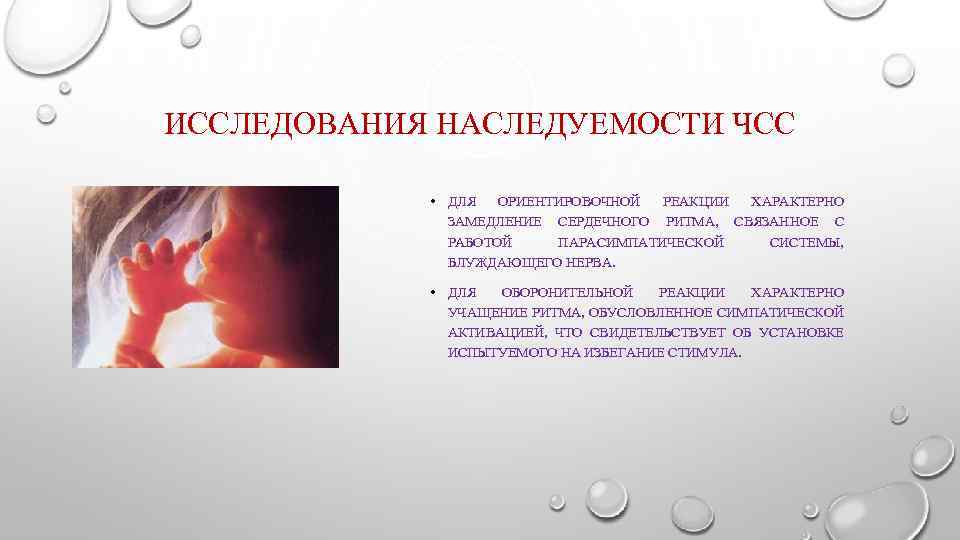 ИССЛЕДОВАНИЯ НАСЛЕДУЕМОСТИ ЧСС

• ДЛЯ ОРИЕНТИРОВОЧНОЙ РЕАКЦИИ ХАРАКТЕРНО ЗАМЕДЛЕНИЕ СЕРДЕЧНОГО РИТМА, СВЯЗАННОЕ С РАБОТОЙ ПАРАСИМПАТИЧЕСКОЙ СИСТЕМЫ, БЛУЖДАЮЩЕГО НЕРВА.

• ДЛЯ ОБОРОНИТЕЛЬНОЙ РЕАКЦИИ ХАРАКТЕРНО УЧАЩЕНИЕ РИТМА, ОБУСЛОВЛЕННОЕ СИМПАТИЧЕСКОЙ АКТИВАЦИЕЙ, ЧТО СВИДЕТЕЛЬСТВУЕТ ОБ УСТАНОВКЕ ИСПЫТУЕМОГО НА ИЗБЕГАНИЕ СТИМУЛА.